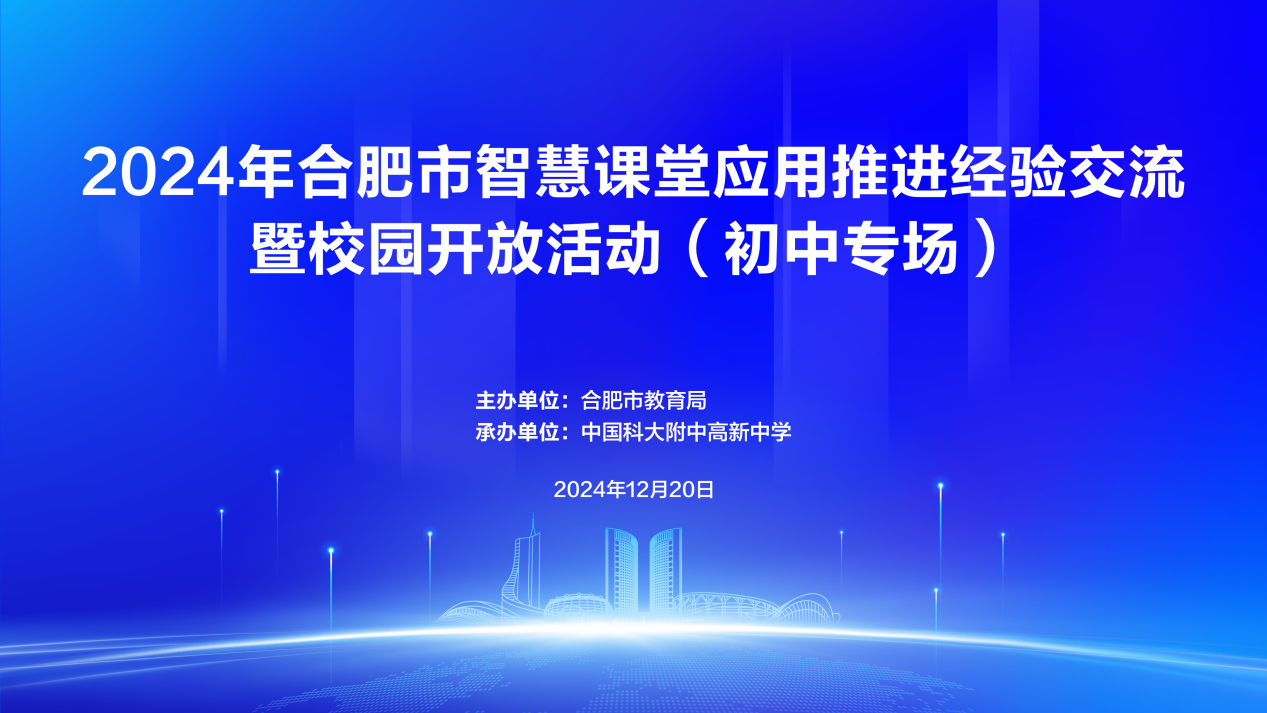 2024年合肥市智慧课堂应用推进经验交流暨校园开放活动（初中专场）

主办单位：合肥市教育局
承办单位：中国科大附中高新中学

2024年12月20日